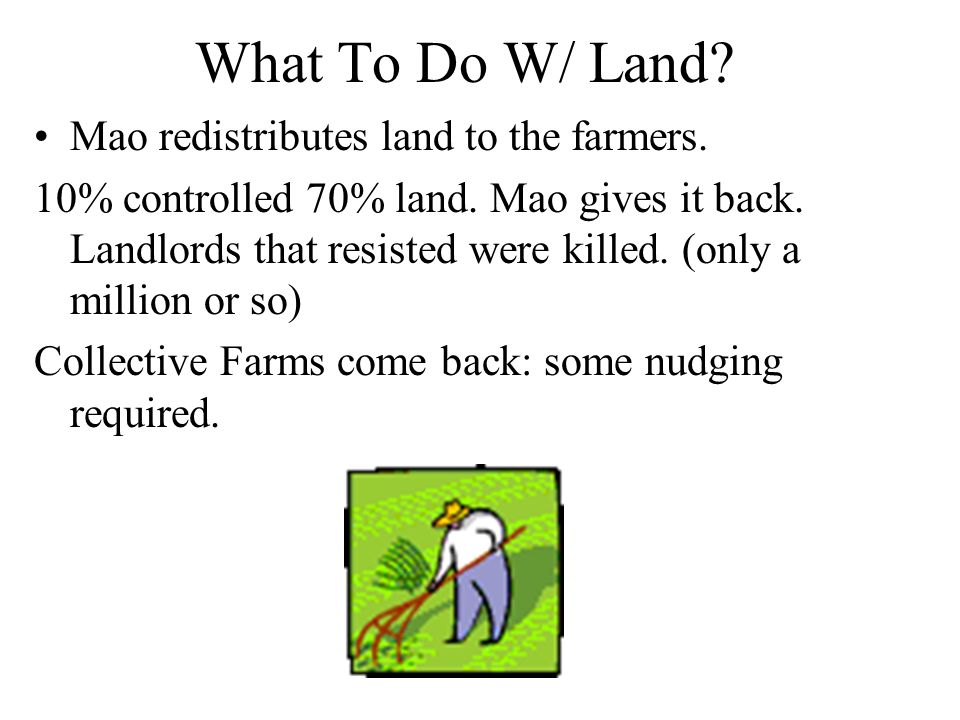 What To Do W/ Land?

• Mao redistributes land to the farmers.

10% controlled 70% land. Mao gives it back. Landlords that resisted were killed. (only a million or so)

Collective Farms come back: some nudging required.